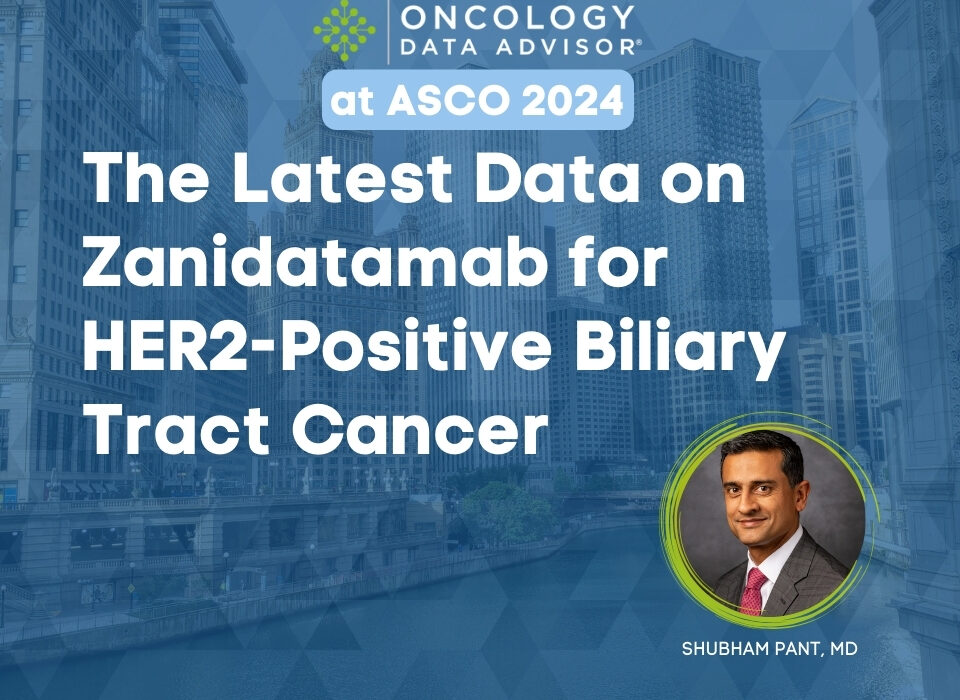 ONCOLOGY DATA ADVISOR®

at ASCO 2024

The Latest Data on Zanidatamab for HER2-Positive Biliary Tract Cancer

SHUBHAM PANT, MD